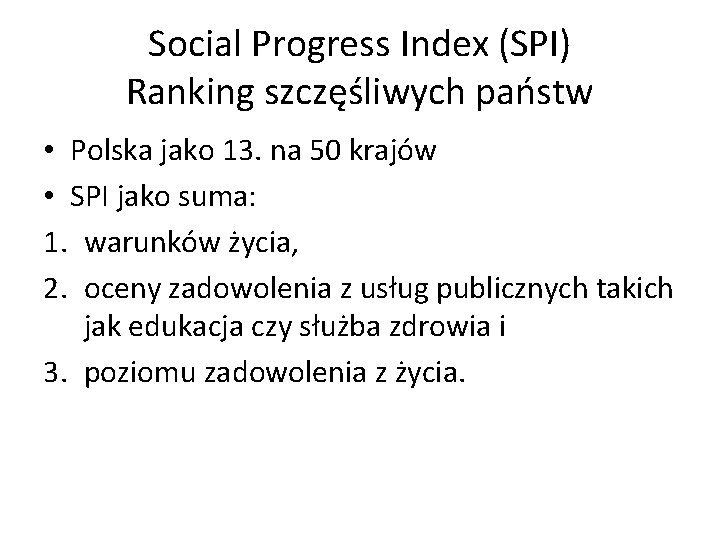 Social Progress Index (SPI)
Ranking szczęśliwych państw

• Polska jako 13. na 50 krajów
• SPI jako suma:
1. warunków życia,
2. oceny zadowolenia z usług publicznych takich jak edukacja czy służba zdrowia i
3. poziomu zadowolenia z życia.